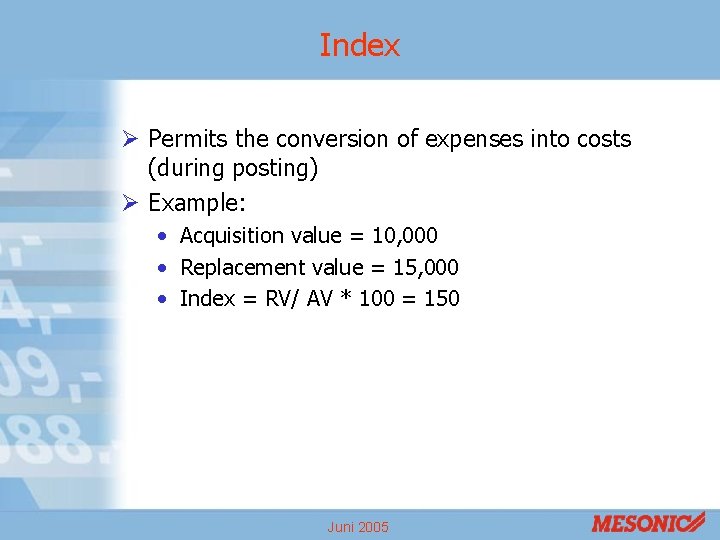 Index

➢ Permits the conversion of expenses into costs (during posting)

➢ Example:

• Acquisition value = 10,000
• Replacement value = 15,000
• Index = RV/ AV * 100 = 150

Juni 2005

MESONIC